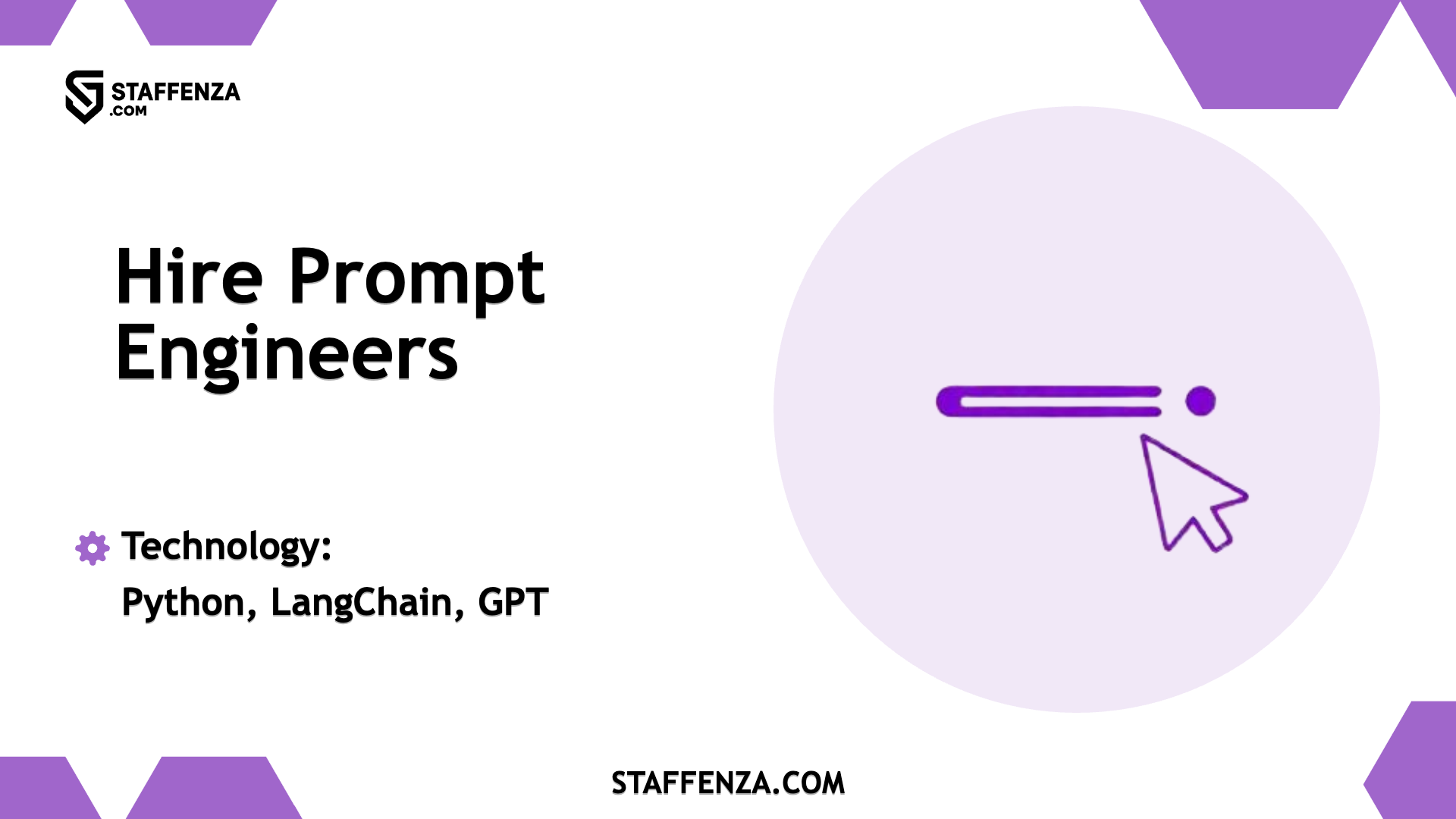 STAFFENZA .COM

Hire Prompt Engineers

Technology:
Python, LangChain, GPT

STAFFENZA.COM